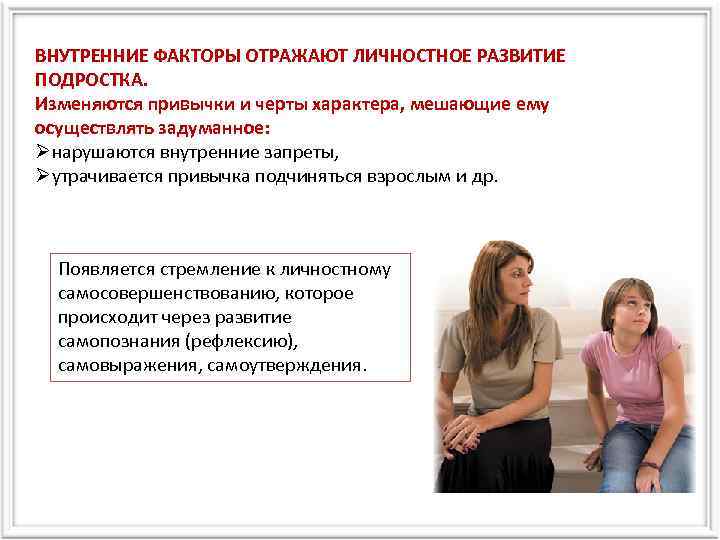 ВНУТРЕННИЕ ФАКТОРЫ ОТРАЖАЮТ ЛИЧНОСТНОЕ РАЗВИТИЕ ПОДРОСТКА.
Изменяются привычки и черты характера, мешающие ему осуществлять задуманное:
➢нарушаются внутренние запреты,
➢утрачивается привычка подчиняться взрослым и др.

Появляется стремление к личностному самосовершенствованию, которое происходит через развитие самопознания (рефлексию), самовыражения, самоутверждения.